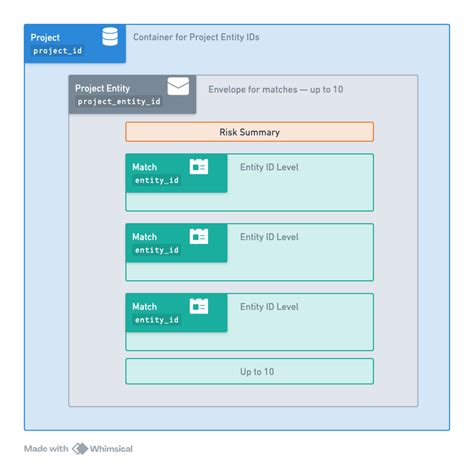 Project
project_id

Container for Project Entity IDs

Project Entity
project_entity_id

Envelope for matches — up to 10

Risk Summary

Match
entity_id

Entity ID Level

Match
entity_id

Entity ID Level

Match
entity_id

Entity ID Level

Up to 10

Made with Whimsical